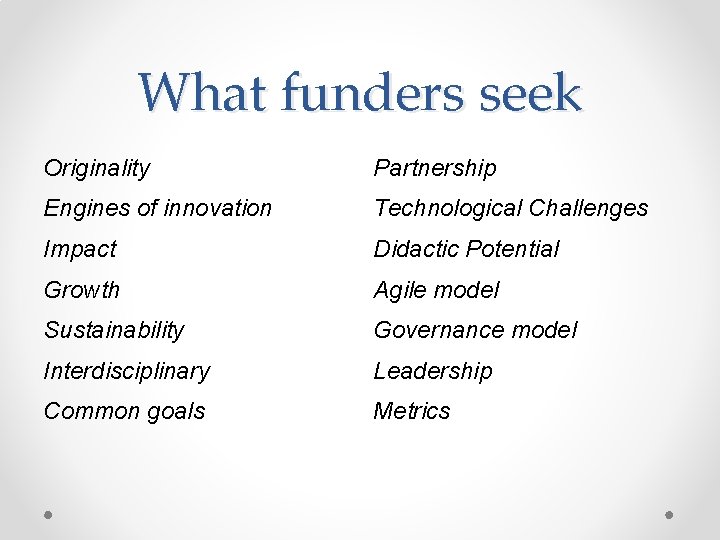 What funders seek

Originality
Engines of innovation
Impact
Growth
Sustainability
Interdisciplinary
Common goals

Partnership
Technological Challenges
Didactic Potential
Agile model
Governance model
Leadership
Metrics